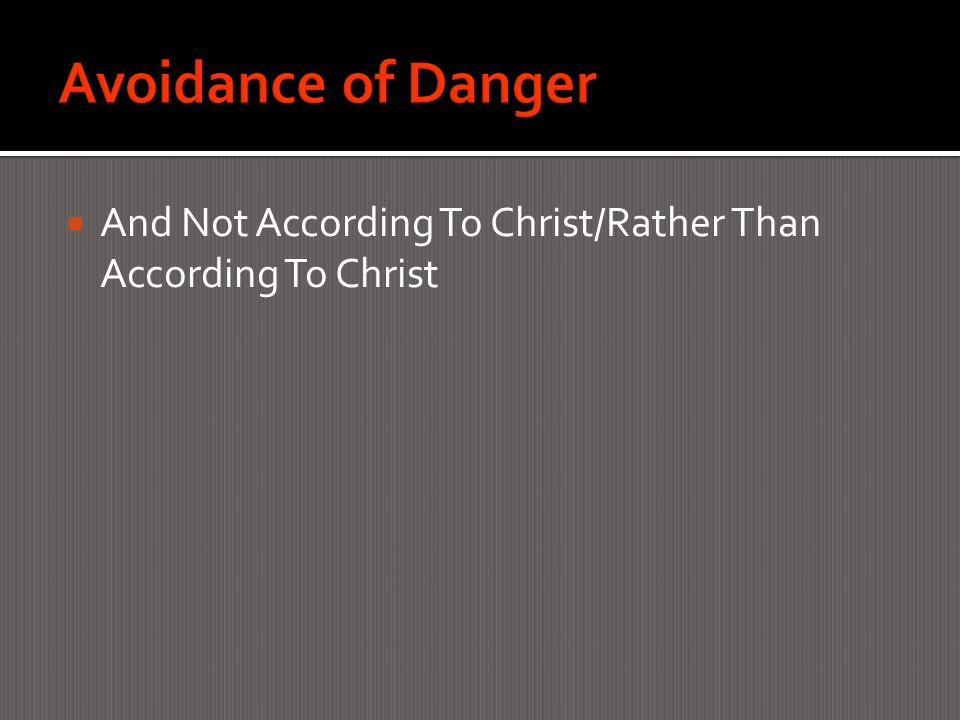 Avoidance of Danger

And Not According To Christ/Rather Than According To Christ